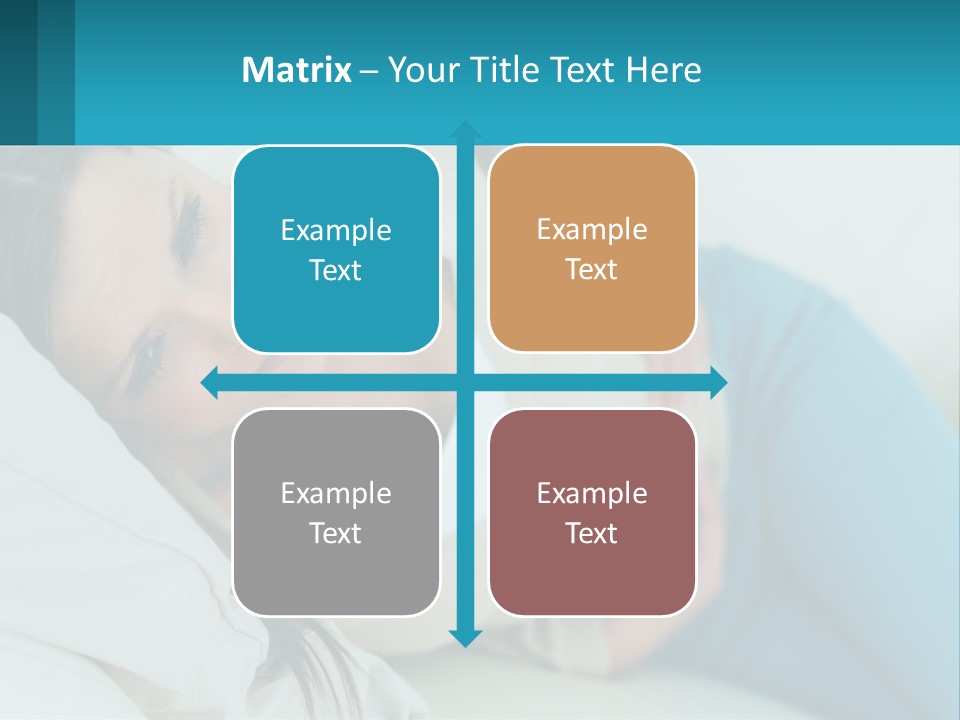 Matrix – Your Title Text Here

Example Text

Example Text

Example Text

Example Text